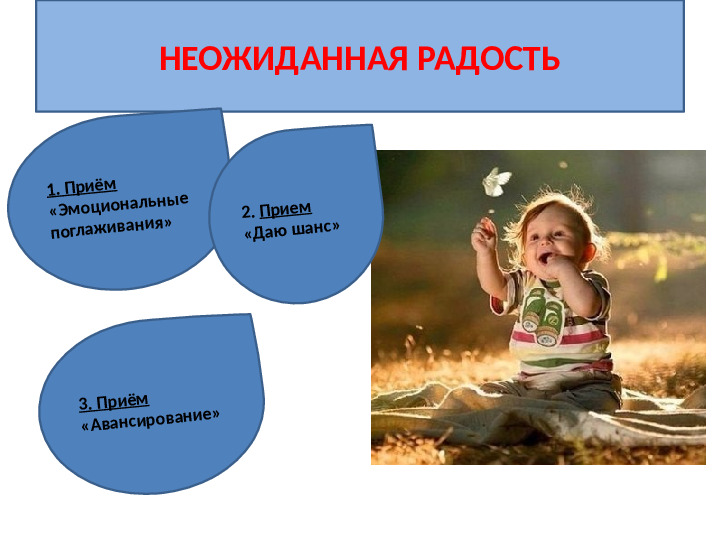 НЕОЖИДАННАЯ РАДОСТЬ

1. Приём «Эмоциональные поглаживания»

2. Прием «Даю шанс»

3. Приём «Авансирование»